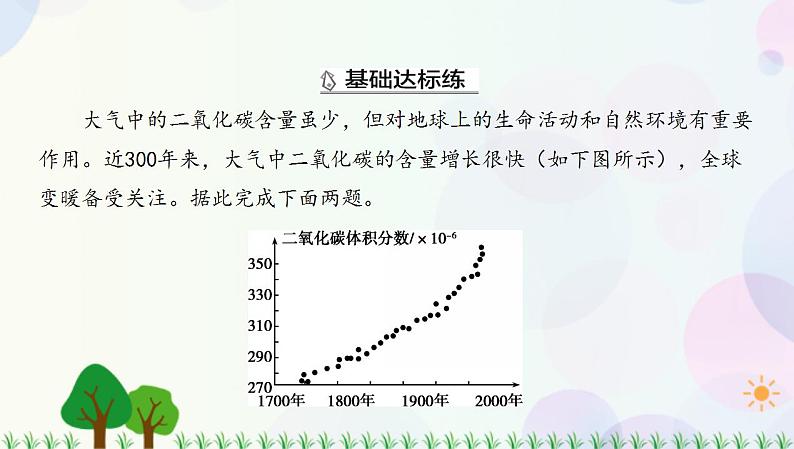 基础达标练

大气中的二氧化碳含量虽少，但对地球上的生命活动和自然环境有重要作用。近300年来，大气中二氧化碳的含量增长很快（如下图所示），全球变暖备受关注。据此完成下面两题。

二氧化碳体积分数/$\times 10^{-6}$
350
330
310
290
270
1700年 1800年 1900年 2000年